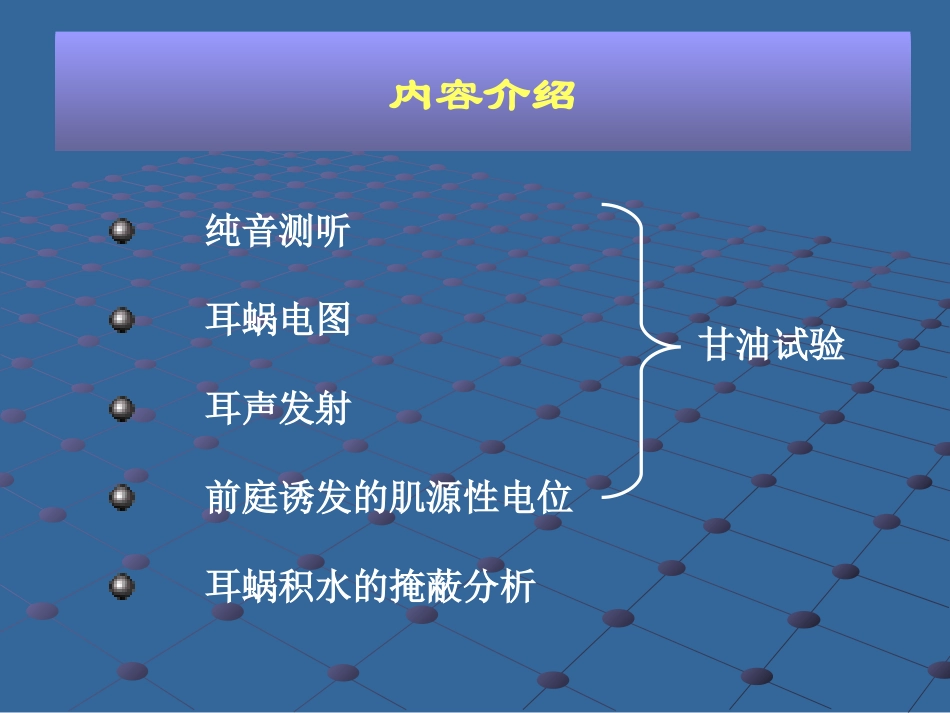 内容介绍

纯音测听

耳蜗电图

耳声发射

前庭诱发的肌源性电位

耳蜗积水的掩蔽分析

甘油试验